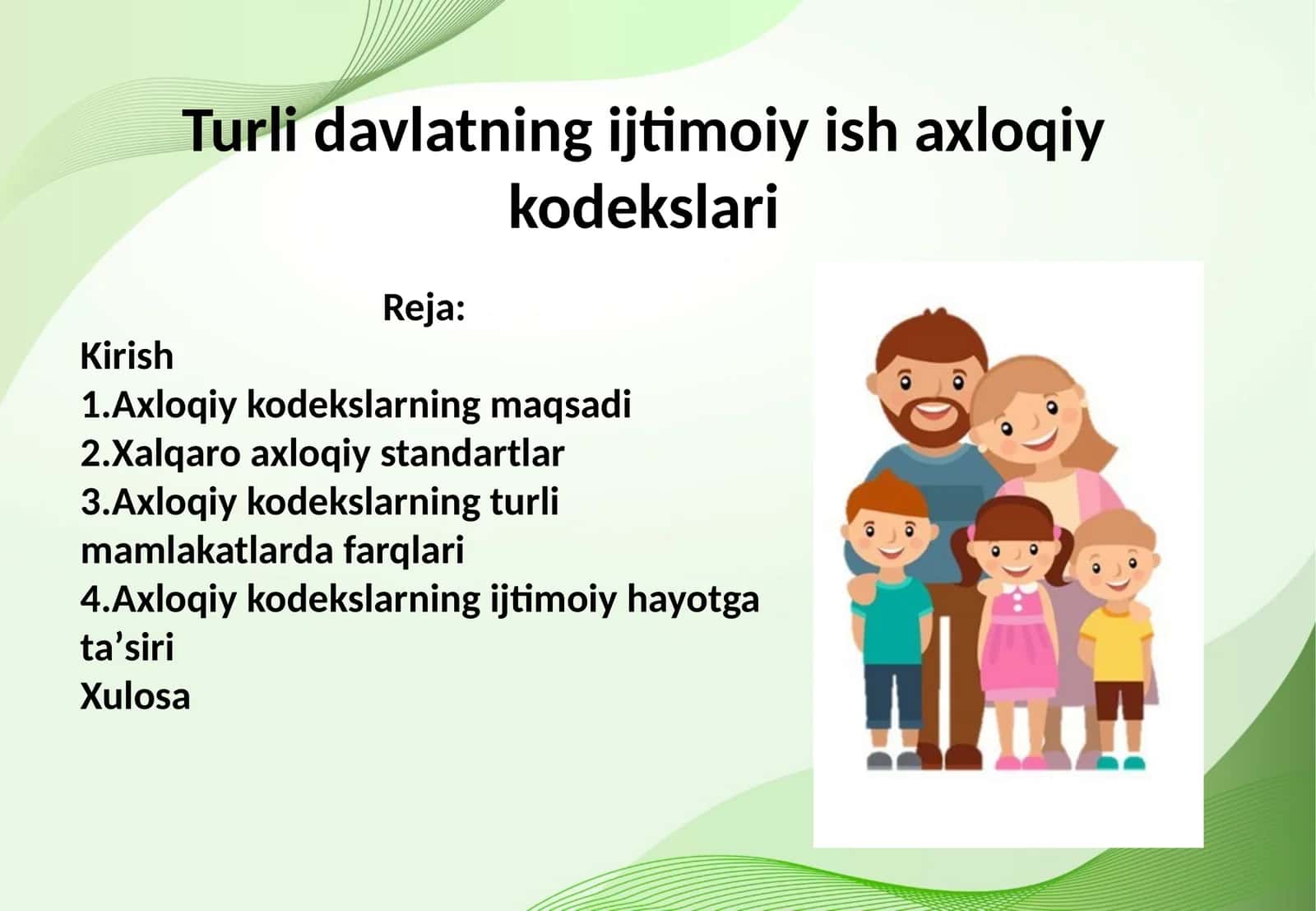 Turli davlatning ijtimoiy ish axloqiy kodekslari

Reja:

Kirish
1.Axloqiy kodekslarning maqsadi
2.Xalqaro axloqiy standartlar
3.Axloqiy kodekslarning turli mamlakatlarda farqlari
4.Axloqiy kodekslarning ijtimoiy hayotga ta’siri
Xulosa